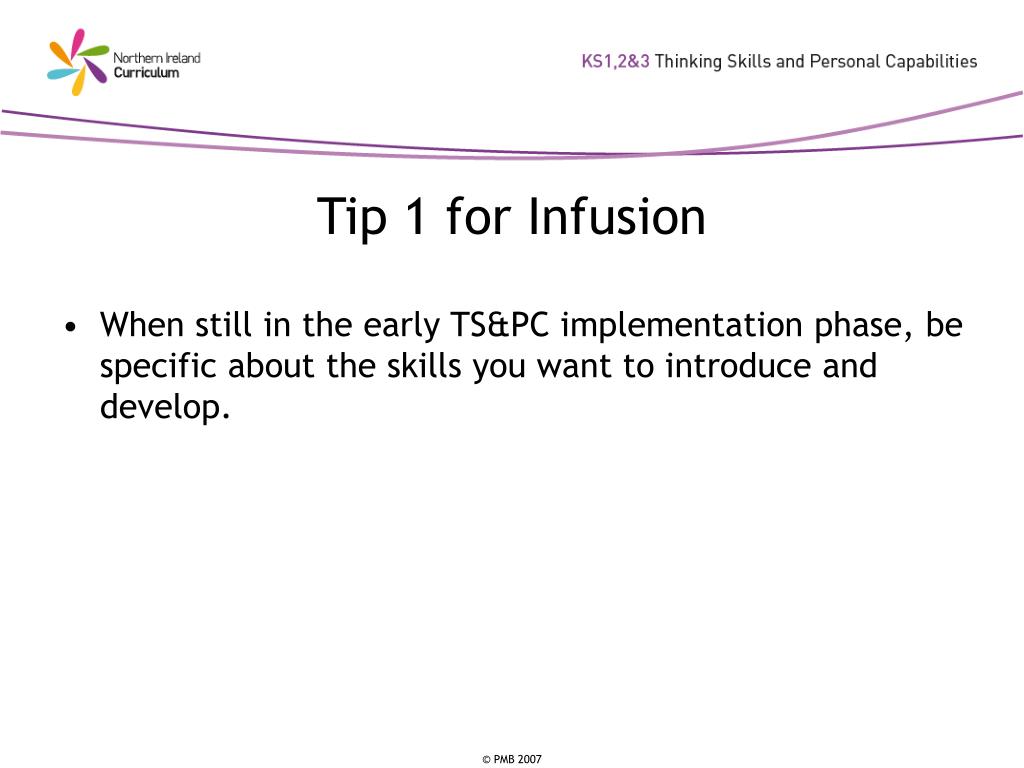 Northern Ireland Curriculum

KS1,2&3 Thinking Skills and Personal Capabilities

Tip 1 for Infusion

• When still in the early TS&PC implementation phase, be specific about the skills you want to introduce and develop.

© PMB 2007